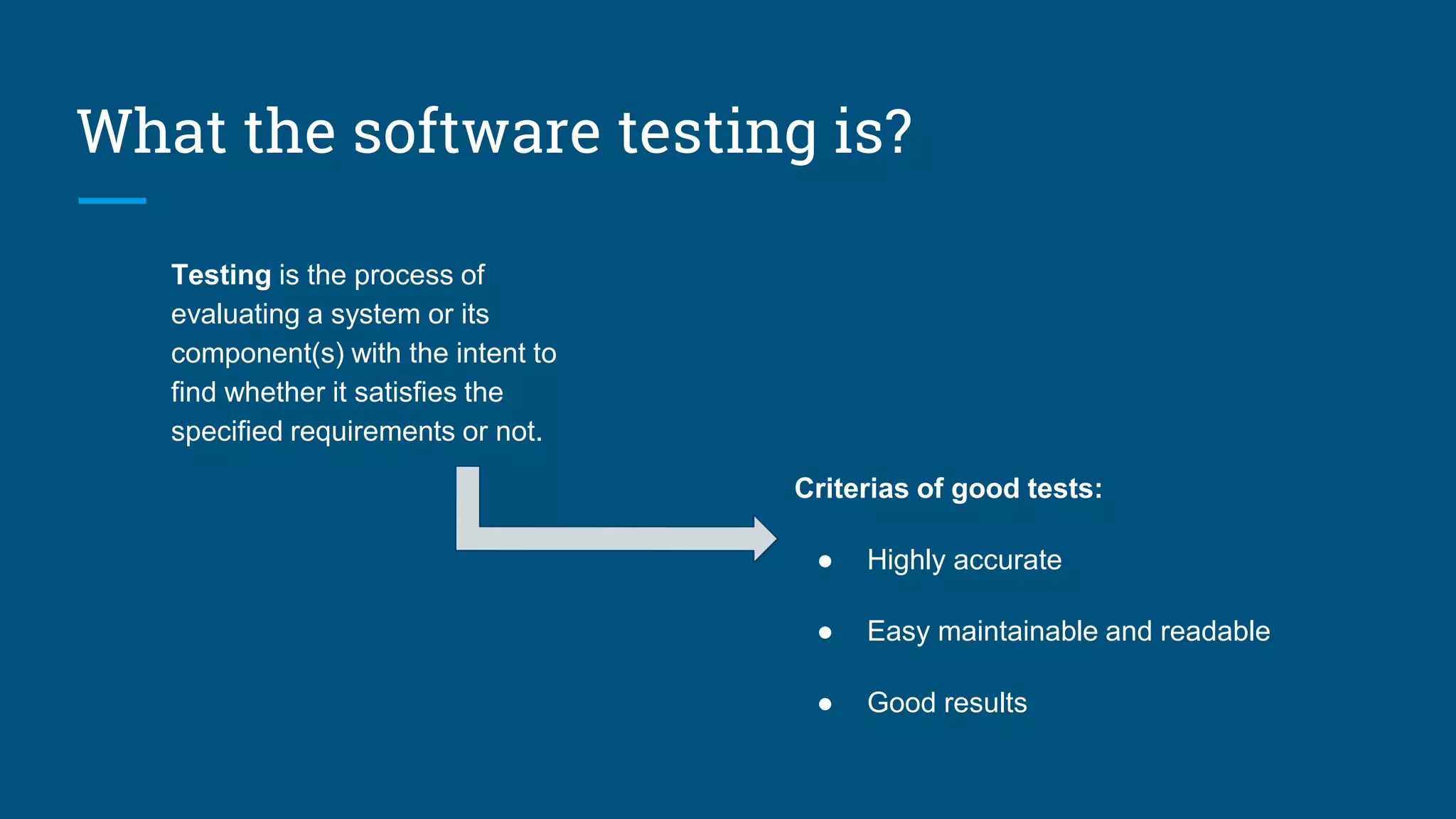 What the software testing is?

Testing is the process of evaluating a system or its component(s) with the intent to find whether it satisfies the specified requirements or not.

Criterias of good tests:

- Highly accurate
- Easy maintainable and readable
- Good results